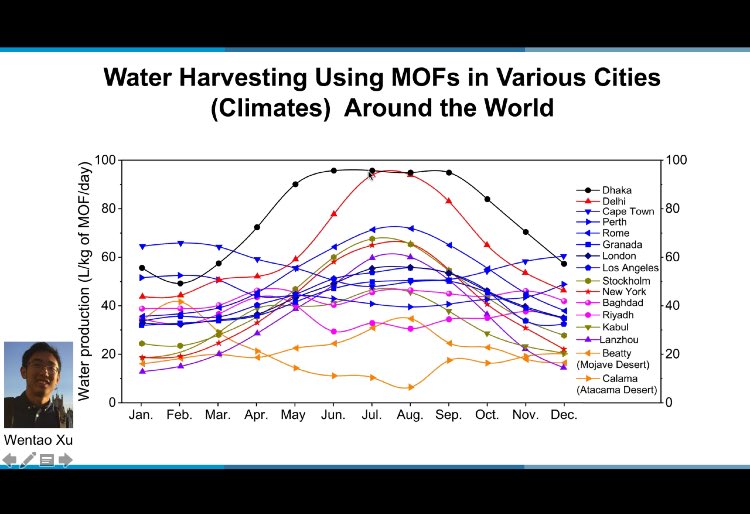 Water Harvesting Using MOFs in Various Cities (Climates) Around the World

Water production (L/kg of MOF/day)

100
80
60
40
20
0

100
80
60
40
20
0

Jan. Feb. Mar. Apr. May Jun. Jul. Aug. Sep. Oct. Nov. Dec.

Dhaka
Delhi
Cape Town
Perth
Rome
Granada
London
Los Angeles
Stockholm
New York
Baghdad
Riyadh
Kabul
Lanzhou
Beatty (Mojave Desert)
Calama (Atacama Desert)

Wentao Xu